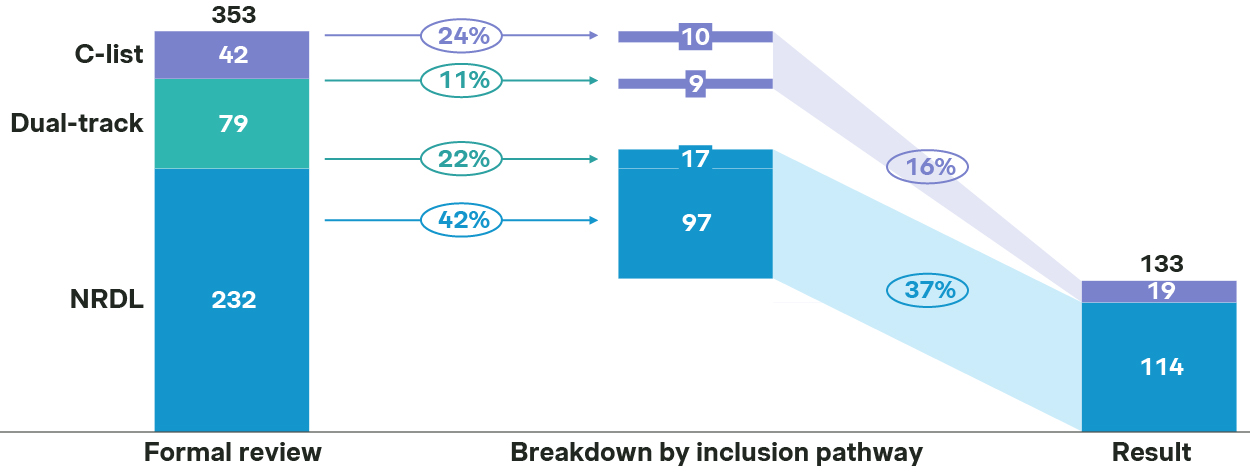 353
C-list
42
Dual-track
79
NRDL
232
24%
11%
22%
42%
10
9
17
97
16%
37%
133
19
114
Formal review
Breakdown by inclusion pathway
Result